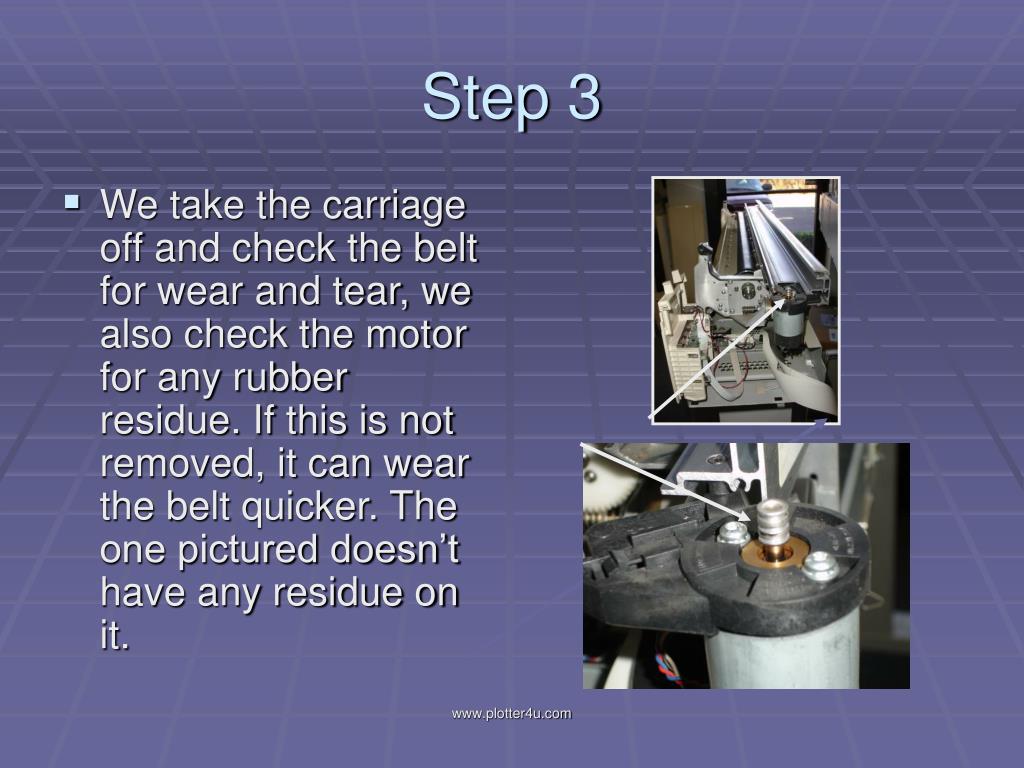 Step 3

▪ We take the carriage off and check the belt for wear and tear, we also check the motor for any rubber residue. If this is not removed, it can wear the belt quicker. The one pictured doesn’t have any residue on it.

www.plotter4u.com